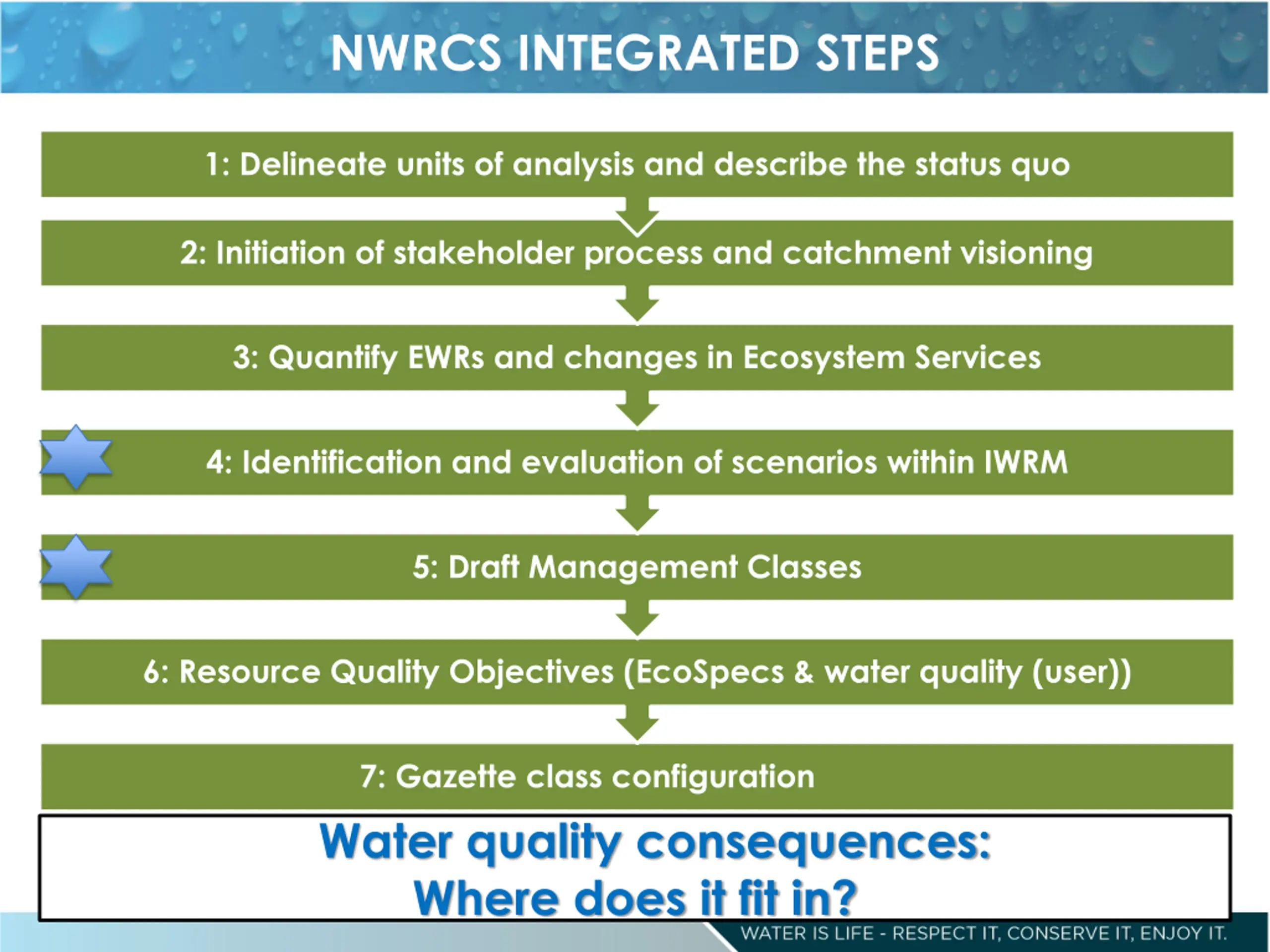 NWRCS INTEGRATED STEPS

1: Delineate units of analysis and describe the status quo

2: Initiation of stakeholder process and catchment visioning

3: Quantify EWRs and changes in Ecosystem Services

4: Identification and evaluation of scenarios within IWRM

5: Draft Management Classes

6: Resource Quality Objectives (EcoSpecs & water quality (user))

7: Gazette class configuration

Water quality consequences:
Where does it fit in?

WATER IS LIFE - RESPECT IT, CONSERVE IT, ENJOY IT.